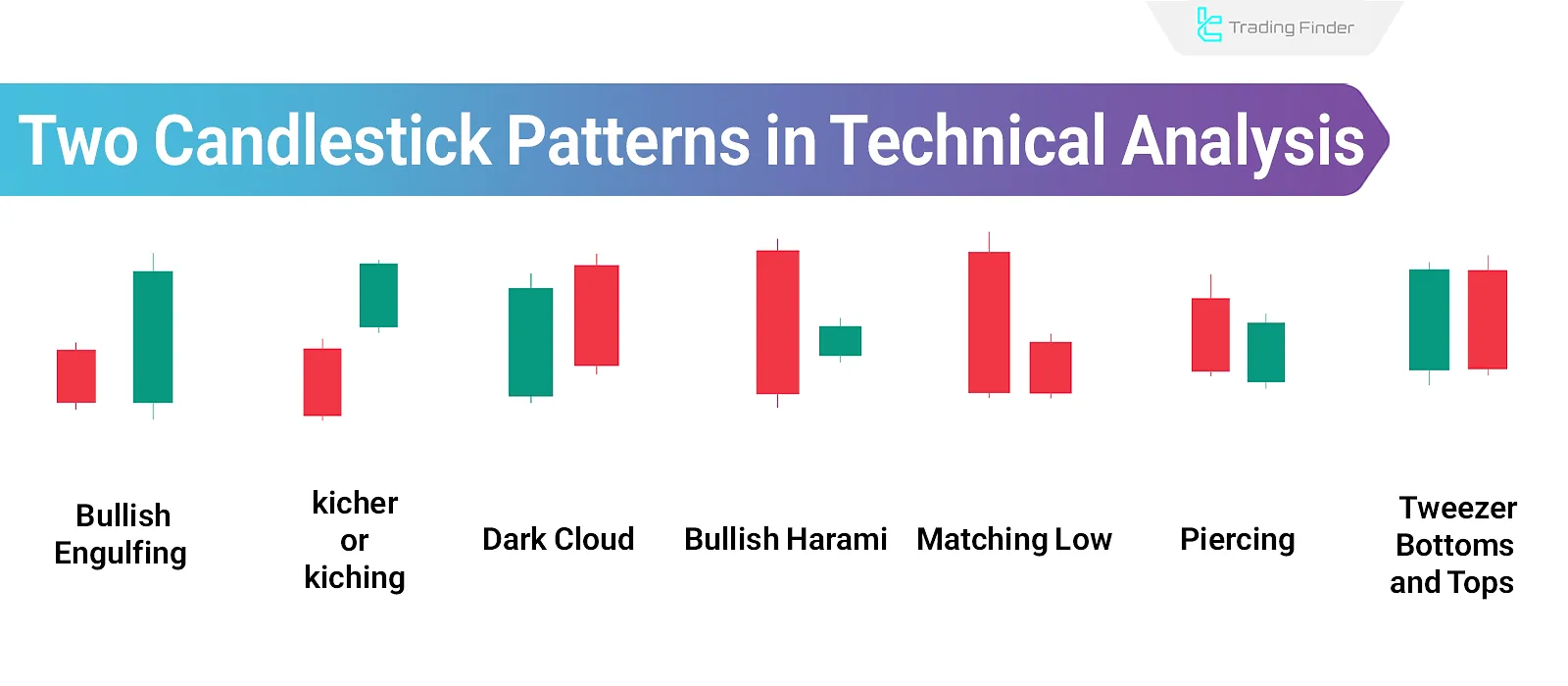 Trading Finder

Two Candlestick Patterns in Technical Analysis

Bullish Engulfing

kicher or kiching

Dark Cloud

Bullish Harami

Matching Low

Piercing

Tweezer Bottoms and Tops